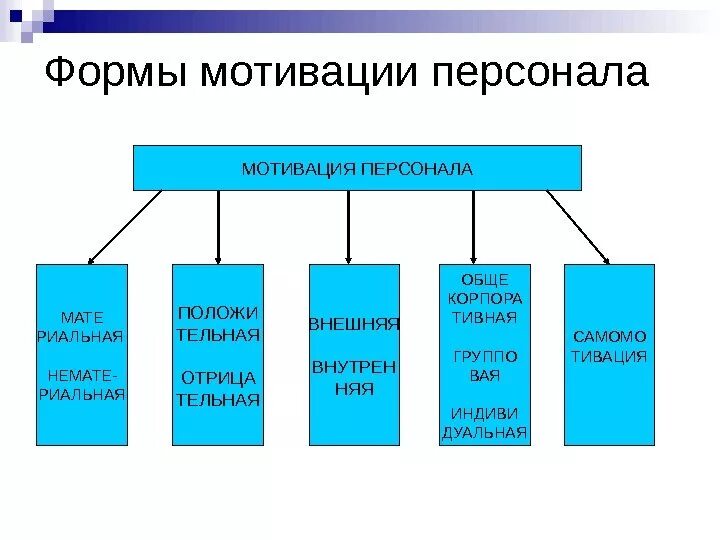 Формы мотивации персонала

МОТИВАЦИЯ ПЕРСОНАЛА

МАТЕ РИАЛЬНАЯ

НЕМАТЕ-РИАЛЬНАЯ

ПОЛОЖИ ТЕЛЬНАЯ

ОТРИЦА ТЕЛЬНАЯ

ВНЕШНЯЯ

ВНУТРЕН НЯЯ

ОБЩЕ КОРПОРА ТИВНАЯ

ГРУППО ВАЯ

ИНДИВИ ДУАЛЬНАЯ

САМОМО ТИВАЦИЯ